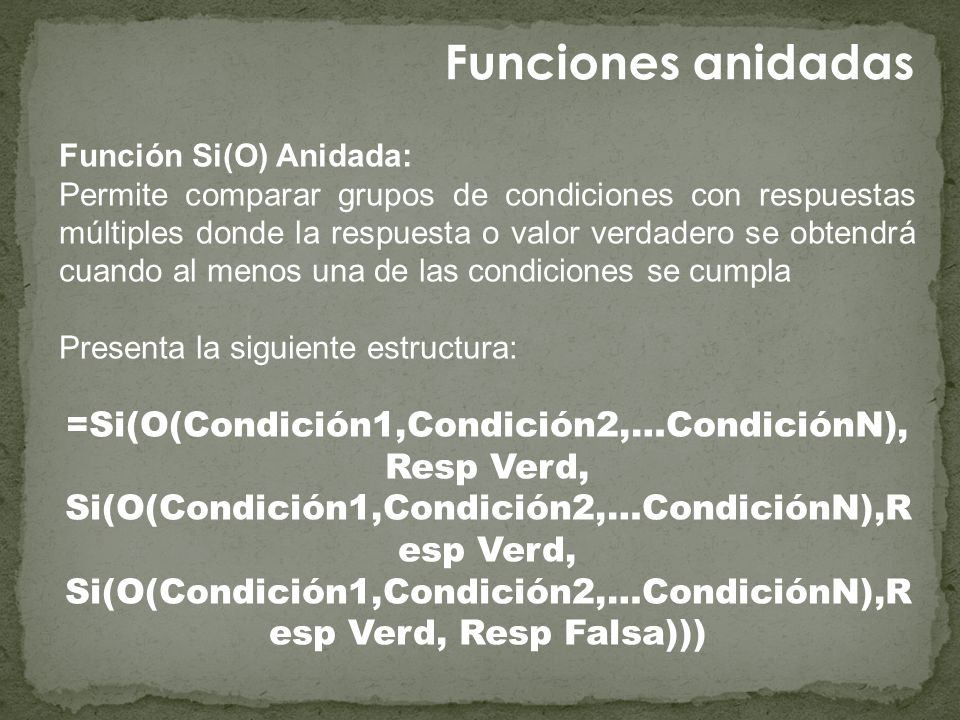 Funciones anidadas

Función Si(O) Anidada:
Permite comparar grupos de condiciones con respuestas múltiples donde la respuesta o valor verdadero se obtendrá cuando al menos una de las condiciones se cumpla

Presenta la siguiente estructura:

=Si(O(Condición1,Condición2,...CondiciónN), Resp Verd, Si(O(Condición1,Condición2,...CondiciónN),Resp Verd, Si(O(Condición1,Condición2,...CondiciónN),Resp Verd, Resp Falsa)))